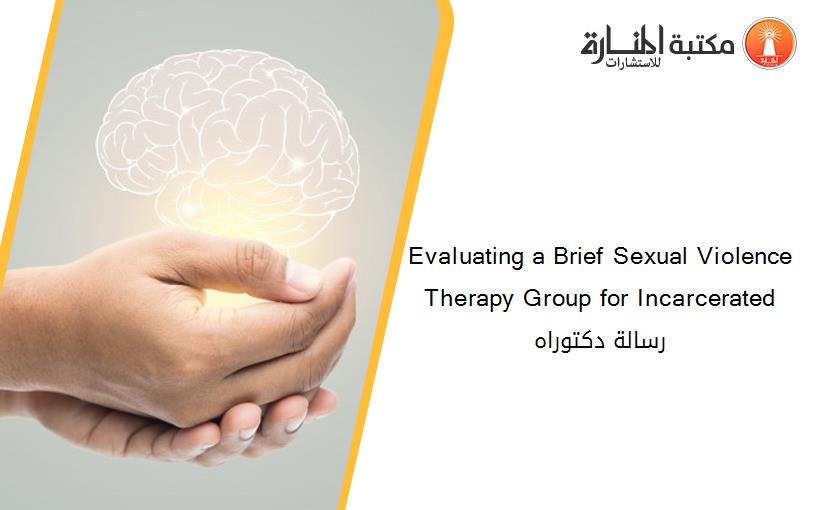 مكتبة المنارة للاستشارات

Evaluating a Brief Sexual Violence Therapy Group for Incarcerated
رسالة دكتوراه